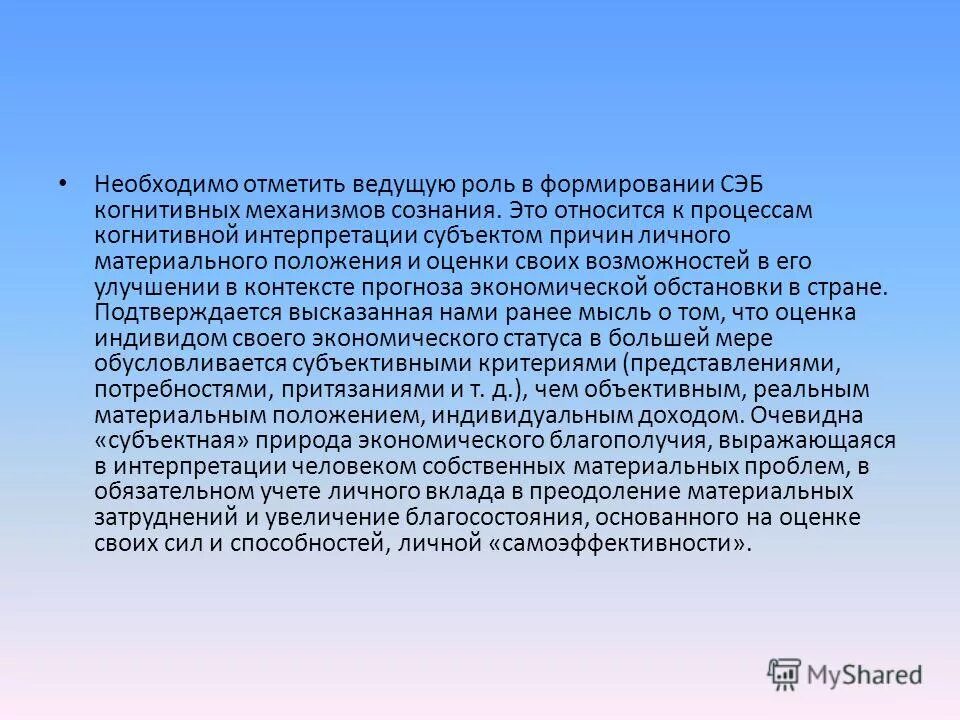 • Необходимо отметить ведущую роль в формировании СЭБ когнитивных механизмов сознания. Это относится к процессам когнитивной интерпретации субъектом причин личного материального положения и оценки своих возможностей в его улучшении в контексте прогноза экономической обстановки в стране. Подтверждается высказанная нами ранее мысль о том, что оценка индивидом своего экономического статуса в большей мере обусловливается субъективными критериями (представлениями, потребностями, притязаниями и т. д.), чем объективным, реальным материальным положением, индивидуальным доходом. Очевидна «субъектная» природа экономического благополучия, выражающаяся в интерпретации человеком собственных материальных проблем, в обязательном учете личного вклада в преодоление материальных затруднений и увеличение благосостояния, основанного на оценке своих сил и способностей, личной «самоэффективности».

MyShared